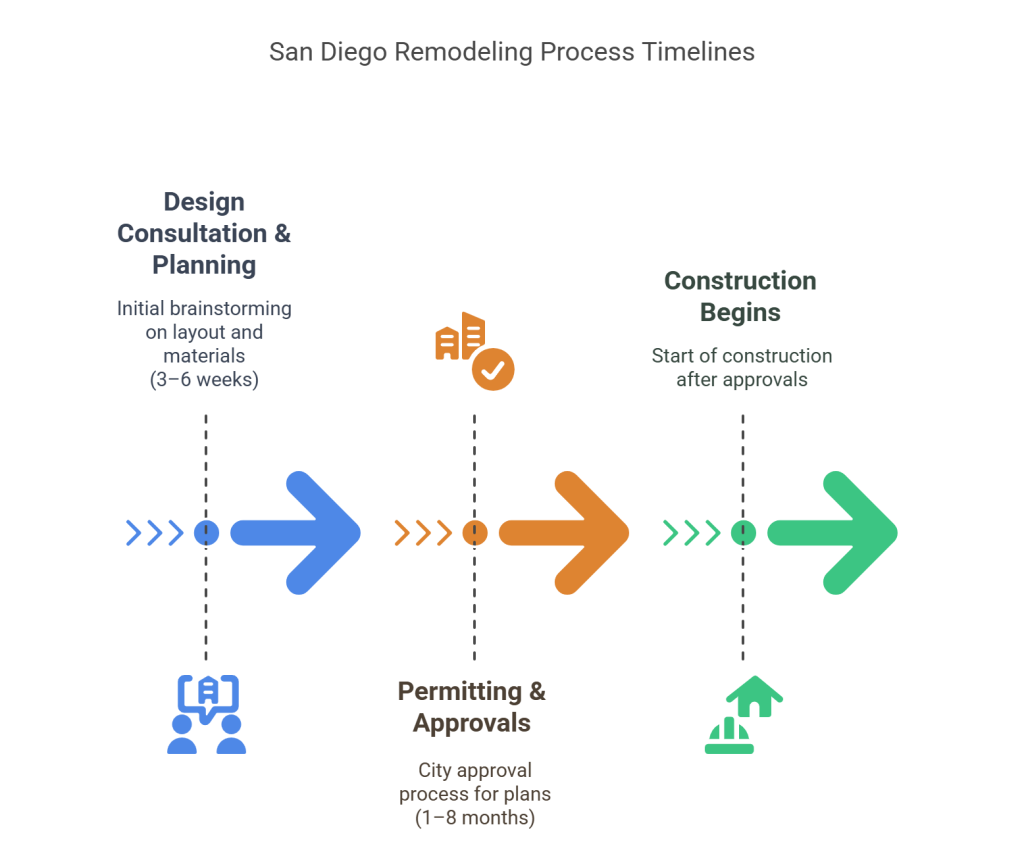 San Diego Remodeling Process Timelines

Design Consultation & Planning

Initial brainstorming on layout and materials (3–6 weeks)

Permitting & Approvals

City approval process for plans (1–8 months)

Construction Begins

Start of construction after approvals